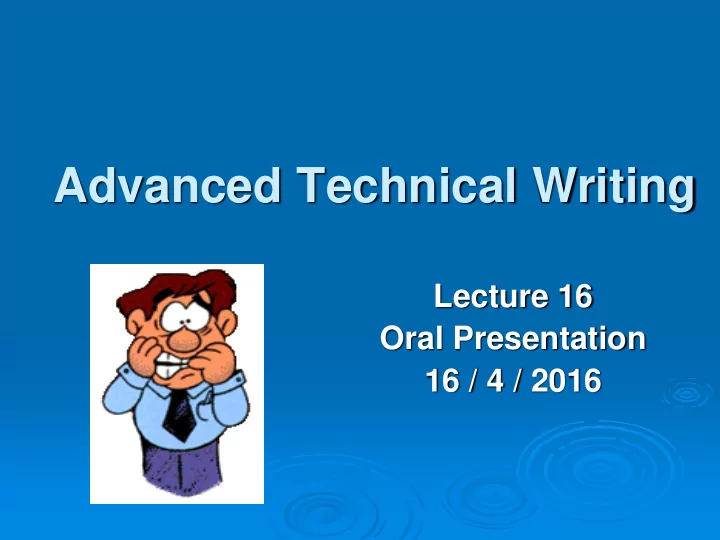 Advanced Technical Writing

Lecture 16
Oral Presentation
16 / 4 / 2016